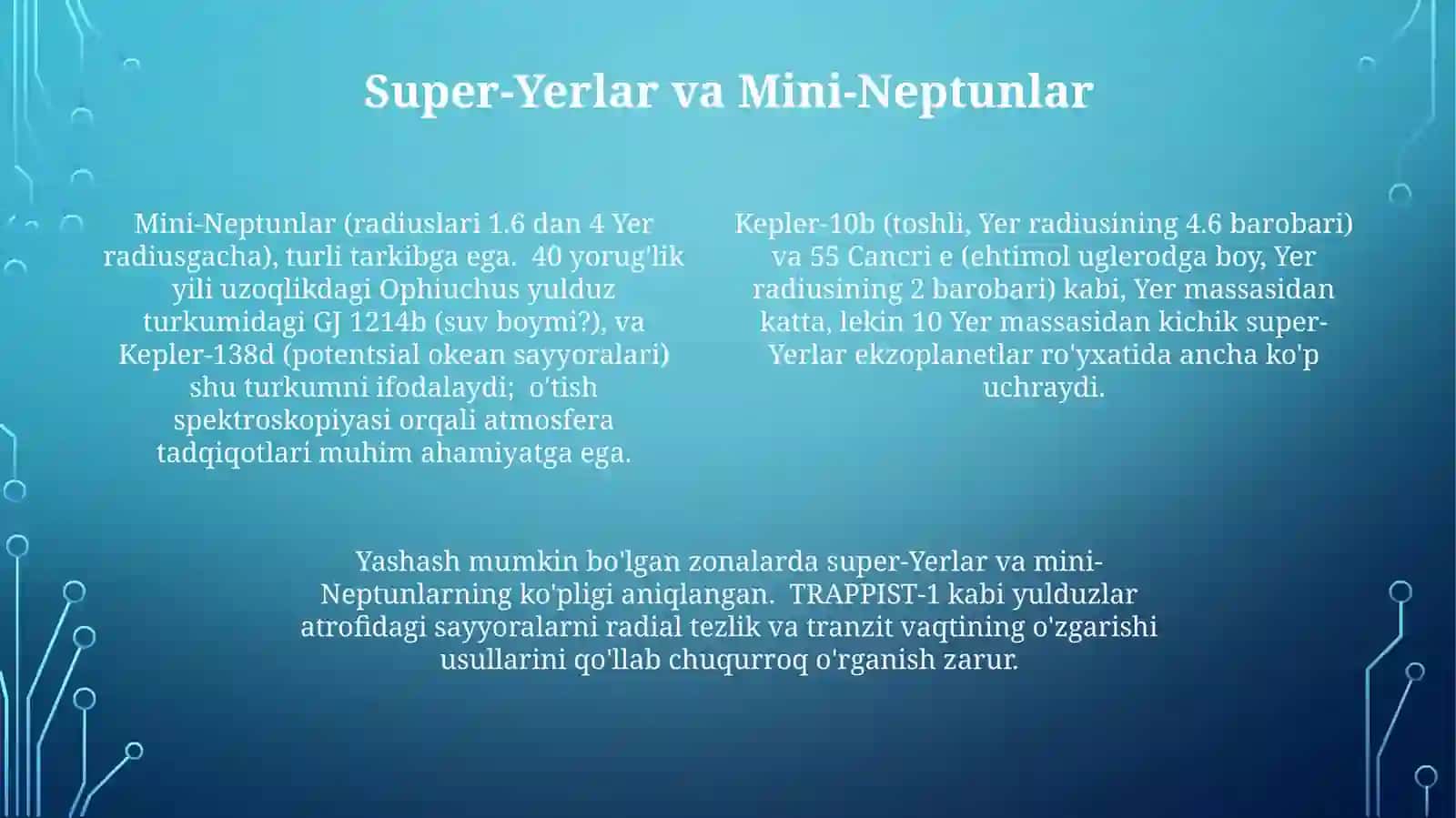 Super-Yerlar va Mini-Neptunlar

Mini-Neptunlar (radiuslari 1.6 dan 4 Yer radiusgacha), turli tarkibga ega. 40 yorug'lik yili uzoqlikdagi Ophiuchus yulduz turkumidagi GJ 1214b (suv boymi?), va Kepler-138d (potentsial okean sayyoralari) shu turkumni ifodalaydi; o'tish spektroskopiyasi orqali atmosfera tadqiqotlari muhim ahamiyatga ega.

Kepler-10b (toshli, Yer radiusining 4.6 barobari) va 55 Cancri e (ehtimol uglerodga boy, Yer radiusining 2 barobari) kabi, Yer massasidan katta, lekin 10 Yer massasidan kichik super-Yerlar ekzoplanetlar ro'yxatida ancha ko'p uchraydi.

Yashash mumkin bo'lgan zonalarda super-Yerlar va mini-Neptunlarning ko'pligi aniqlangan. TRAPPIST-1 kabi yulduzlar atrofidagi sayyoralarni radial tezlik va tranzit vaqtining o'zgarishi usullarini qo'llab chuqurroq o'rganish zarur.